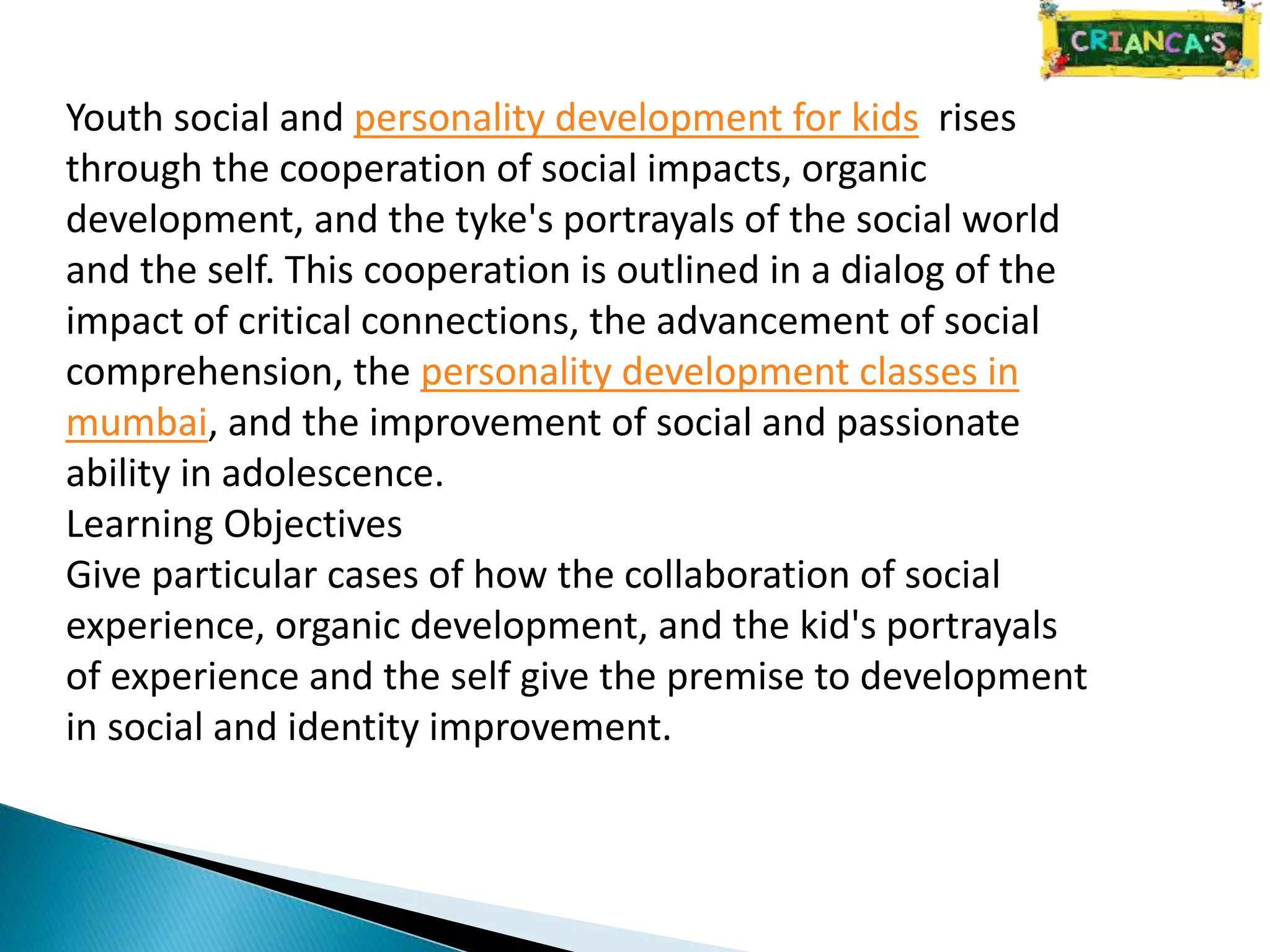 CRIANCA'S

Youth social and personality development for kids rises through the cooperation of social impacts, organic development, and the tyke's portrayals of the social world and the self. This cooperation is outlined in a dialog of the impact of critical connections, the advancement of social comprehension, the personality development classes in mumbai, and the improvement of social and passionate ability in adolescence.
Learning Objectives
Give particular cases of how the collaboration of social experience, organic development, and the kid's portrayals of experience and the self give the premise to development in social and identity improvement.